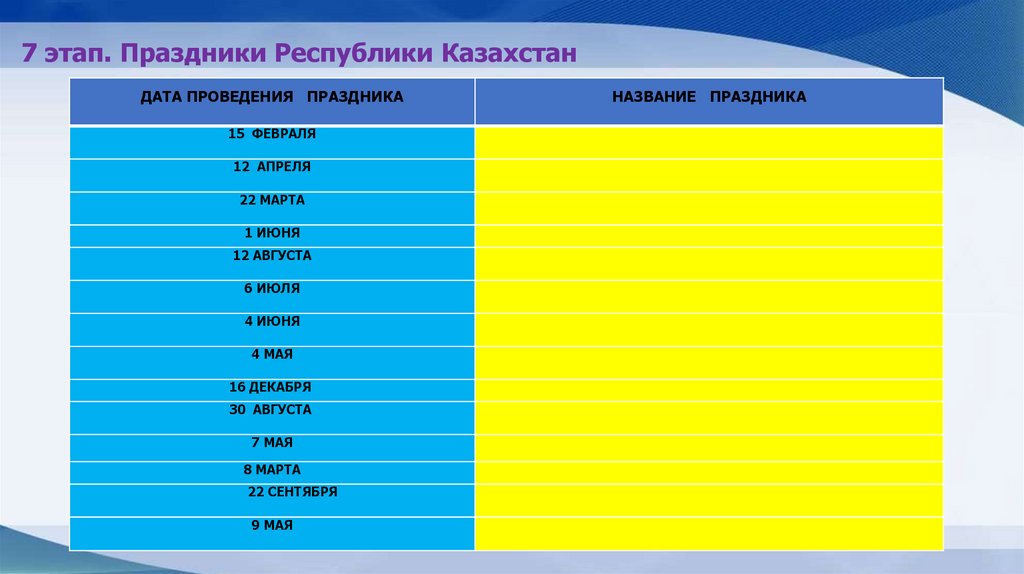 7 этап. Праздники Республики Казахстан

| ДАТА ПРОВЕДЕНИЯ ПРАЗДНИКА | НАЗВАНИЕ ПРАЗДНИКА |
|---|---|
| 15 ФЕВРАЛЯ | |
| 12 АПРЕЛЯ | |
| 22 МАРТА | |
| 1 ИЮНЯ | |
| 12 АВГУСТА | |
| 6 ИЮЛЯ | |
| 4 ИЮНЯ | |
| 4 МАЯ | |
| 16 ДЕКАБРЯ | |
| 30 АВГУСТА | |
| 7 МАЯ | |
| 8 МАРТА | |
| 22 СЕНТЯБРЯ | |
| 9 МАЯ | |